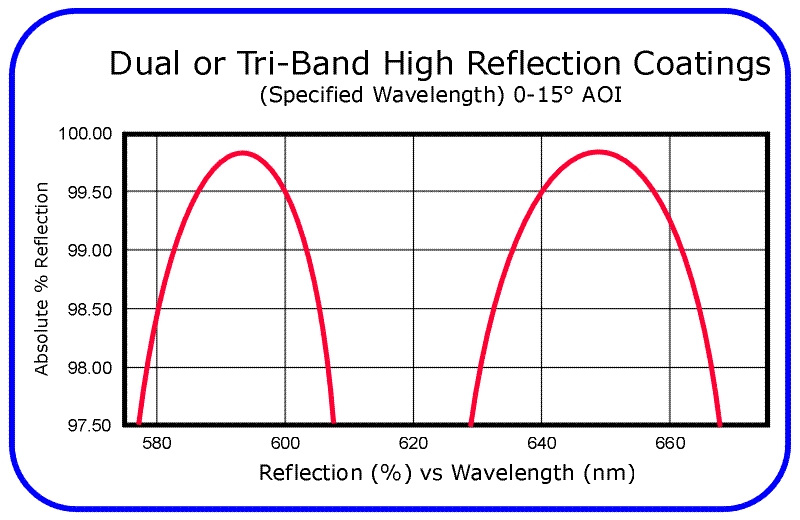 Dual or Tri-Band High Reflection Coatings
(Specified Wavelength) 0-15° AOI

Absolute % Reflection

100.00
99.50
99.00
98.50
98.00
97.50

580
600
620
640
660

Reflection (%) vs Wavelength (nm)